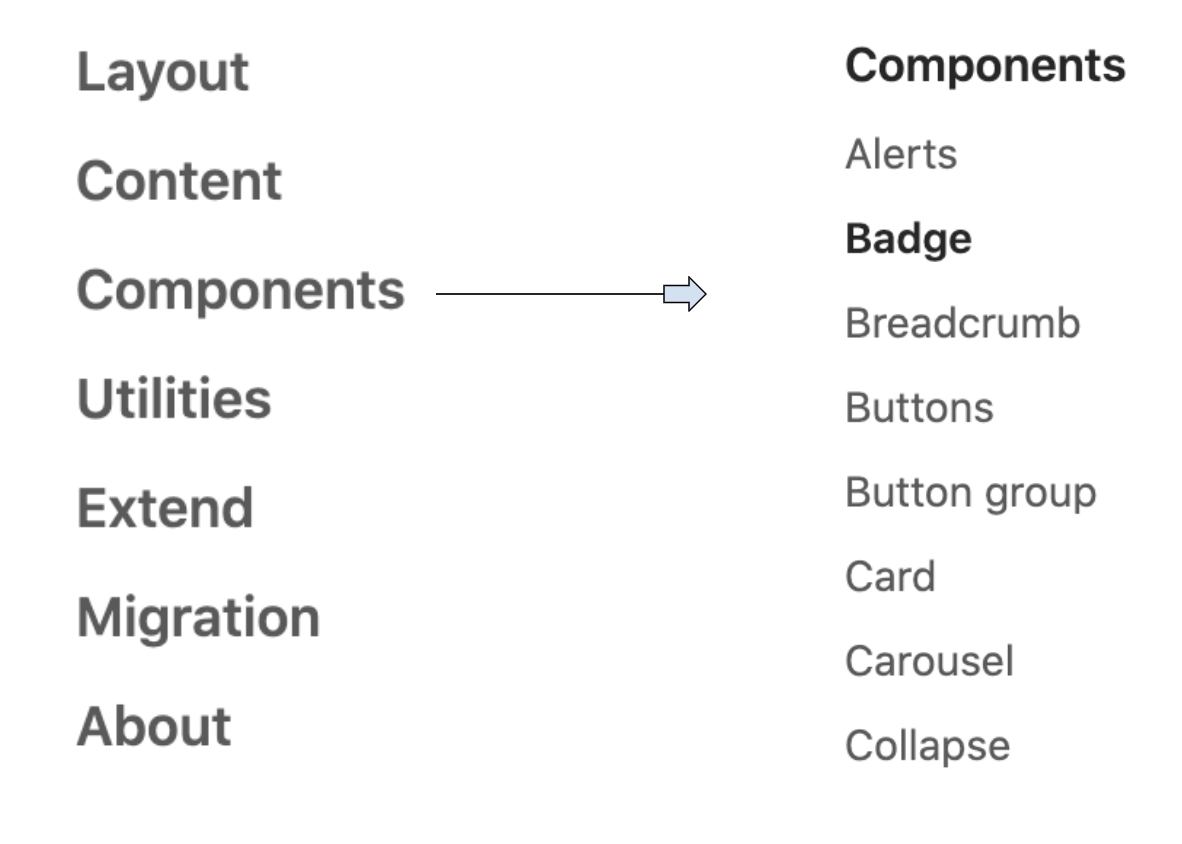 Layout
Content
Components
Utilities
Extend
Migration
About

Components
Alerts
Badge
Breadcrumb
Buttons
Button group
Card
Carousel
Collapse